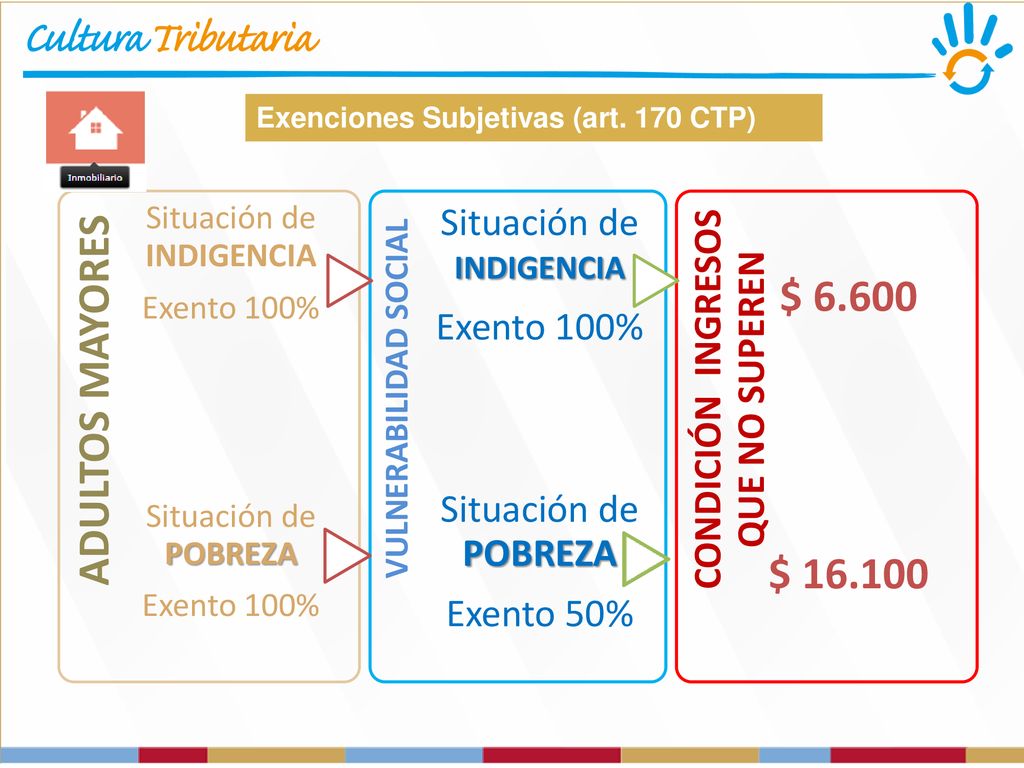 Cultura Tributaria

Inmobiliario

Exenciones Subjetivas (art. 170 CTP)

ADULTOS MAYORES

Situación de INDIGENCIA

Exento 100%

Situación de POBREZA

Exento 100%

VULNERABILIDAD SOCIAL

Situación de INDIGENCIA

Exento 100%

Situación de POBREZA

Exento 50%

CONDICIÓN INGRESOS QUE NO SUPEREN

$ 6.600

$ 16.100